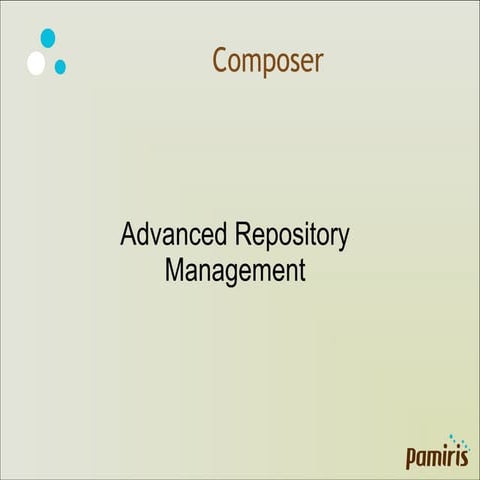 Composer

Advanced Repository Management

pamiris